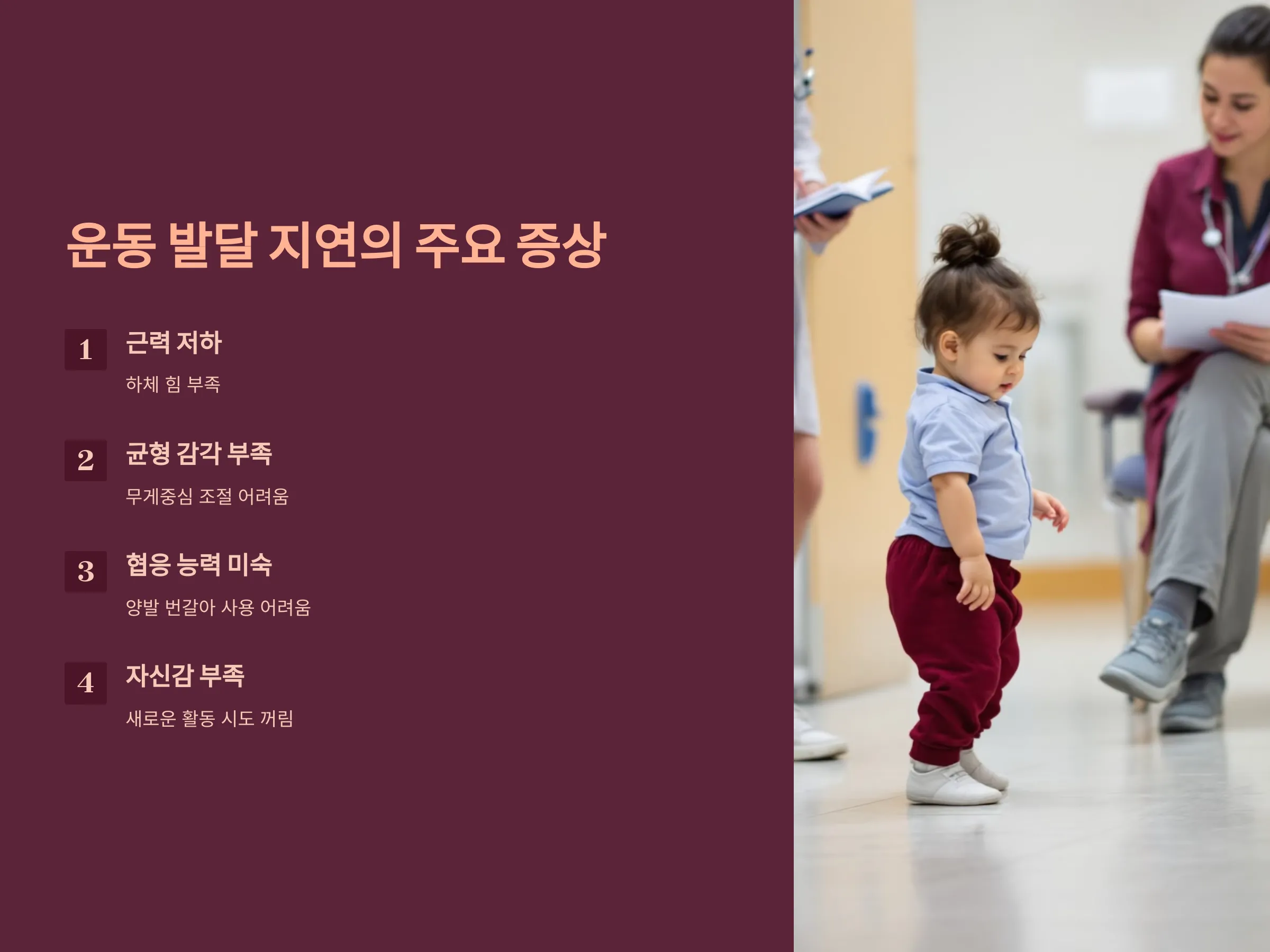 운동 발달 지연의 주요 증상

1
근력 저하
하체 힘 부족

2
균형 감각 부족
무게중심 조절 어려움

3
협응 능력 미숙
양발 번갈아 사용 어려움

4
자신감 부족
새로운 활동 시도 꺼림